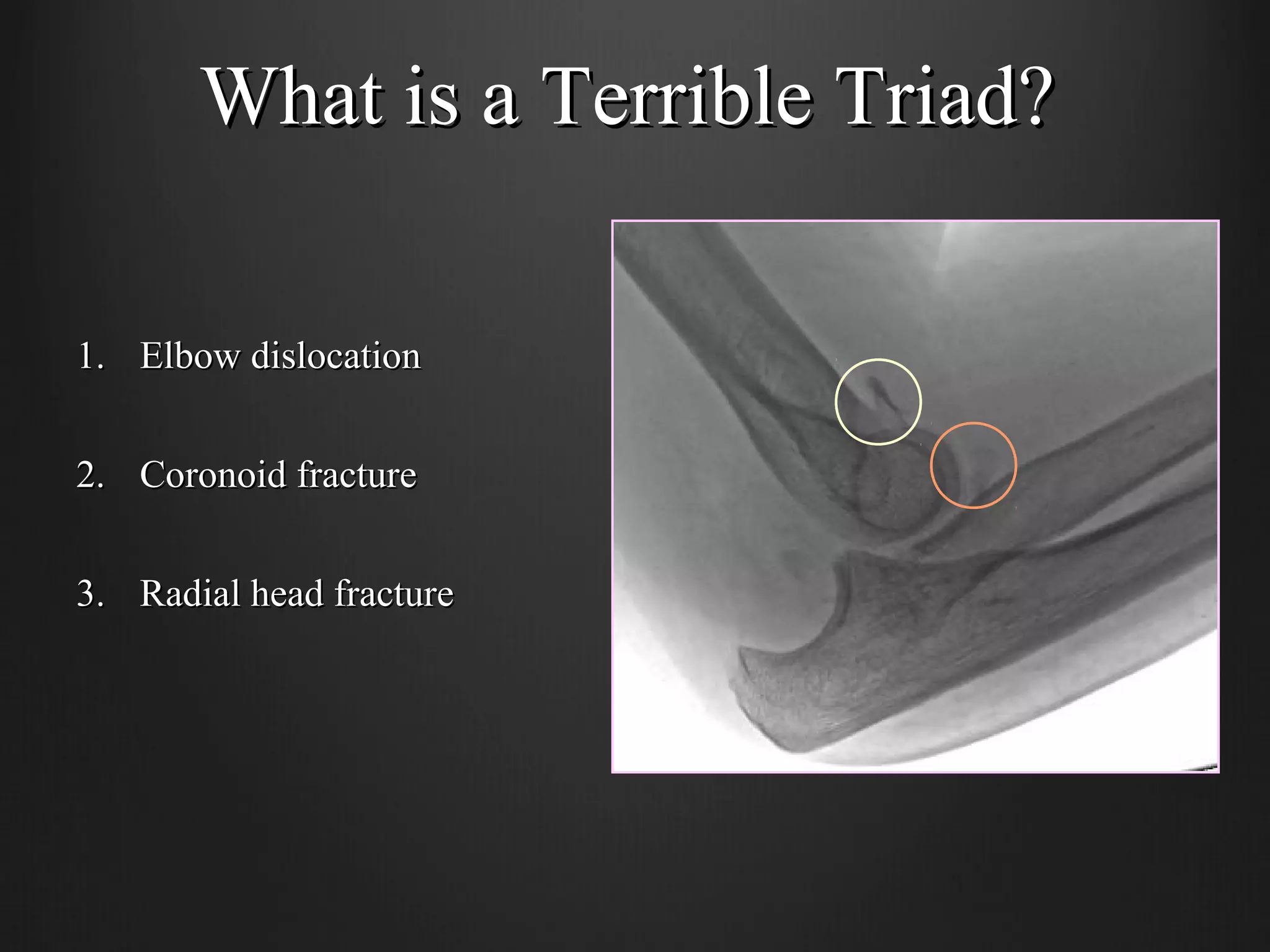 What is a Terrible Triad?

1. Elbow dislocation

2. Coronoid fracture

3. Radial head fracture